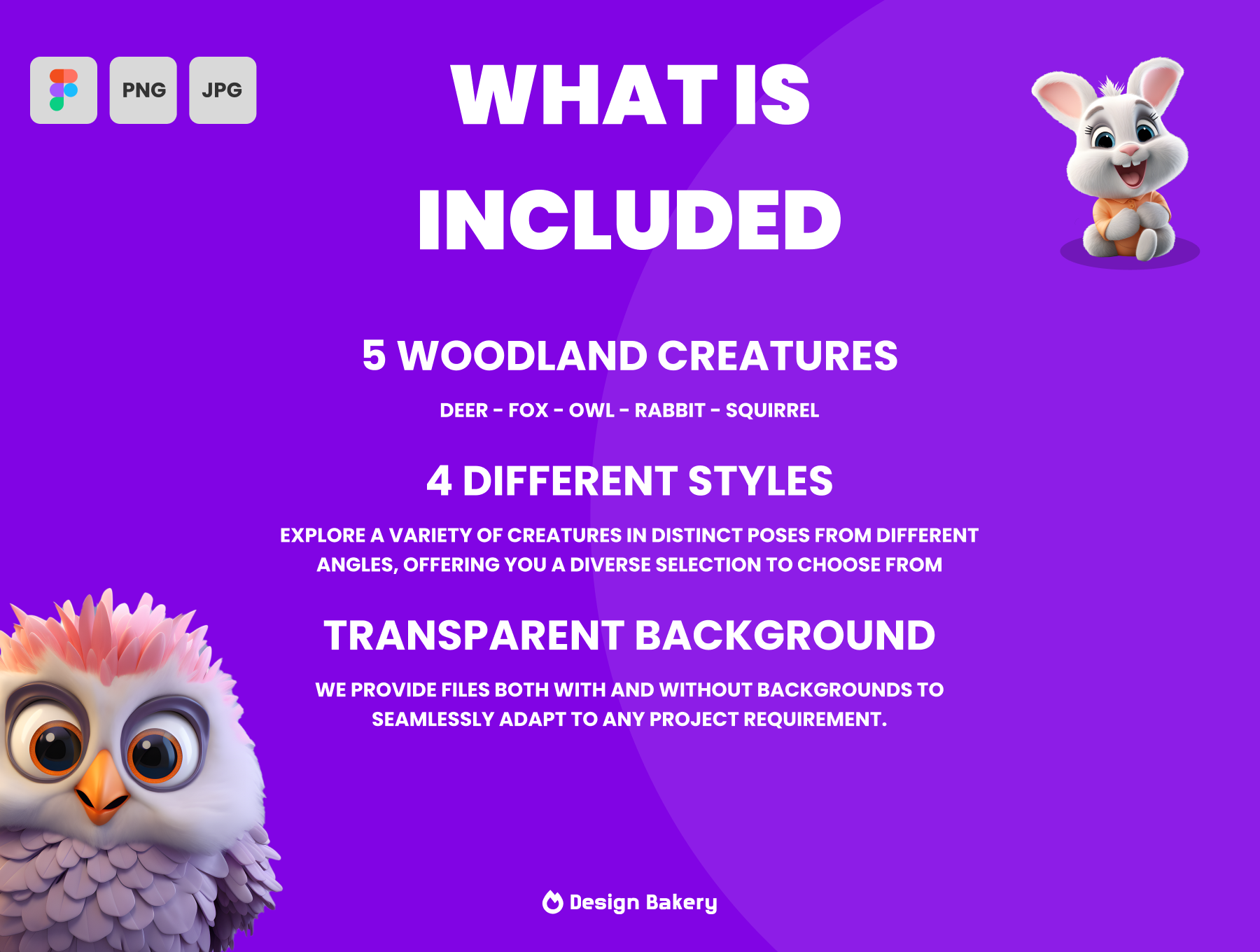 PNG JPG

WHAT IS INCLUDED

5 WOODLAND CREATURES

DEER - FOX - OWL - RABBIT - SQUIRREL

4 DIFFERENT STYLES

EXPLORE A VARIETY OF CREATURES IN DISTINCT POSES FROM DIFFERENT ANGLES, OFFERING YOU A DIVERSE SELECTION TO CHOOSE FROM

TRANSPARENT BACKGROUND

WE PROVIDE FILES BOTH WITH AND WITHOUT BACKGROUNDS TO SEAMLESSLY ADAPT TO ANY PROJECT REQUIREMENT.

Design Bakery